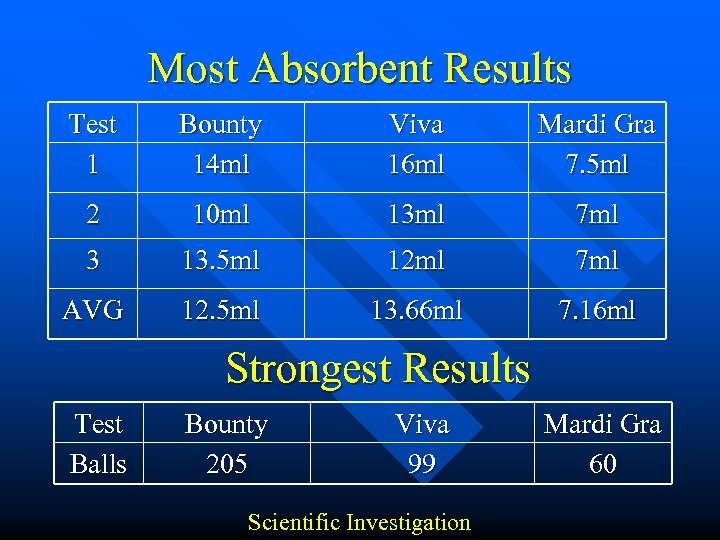 Most Absorbent Results

| Test | Bounty | Viva | Mardi Gra |
|---|---|---|---|
| 1 | 14ml | 16ml | 7.5ml |
| 2 | 10ml | 13ml | 7ml |
| 3 | 13.5ml | 12ml | 7ml |
| AVG | 12.5ml | 13.66ml | 7.16ml |

Strongest Results

| Test | Bounty | Viva | Mardi Gra |
|---|---|---|---|
| Balls | 205 | 99 | 60 |

Scientific Investigation